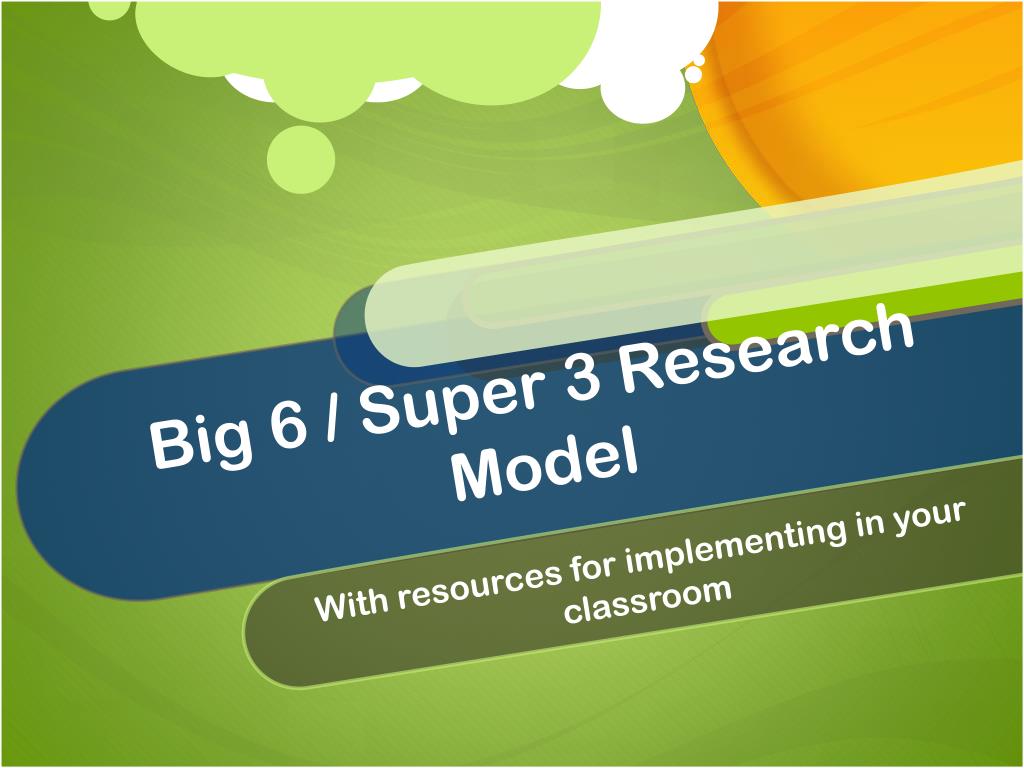 Big 6 / Super 3 Research Model

With resources for implementing in your classroom